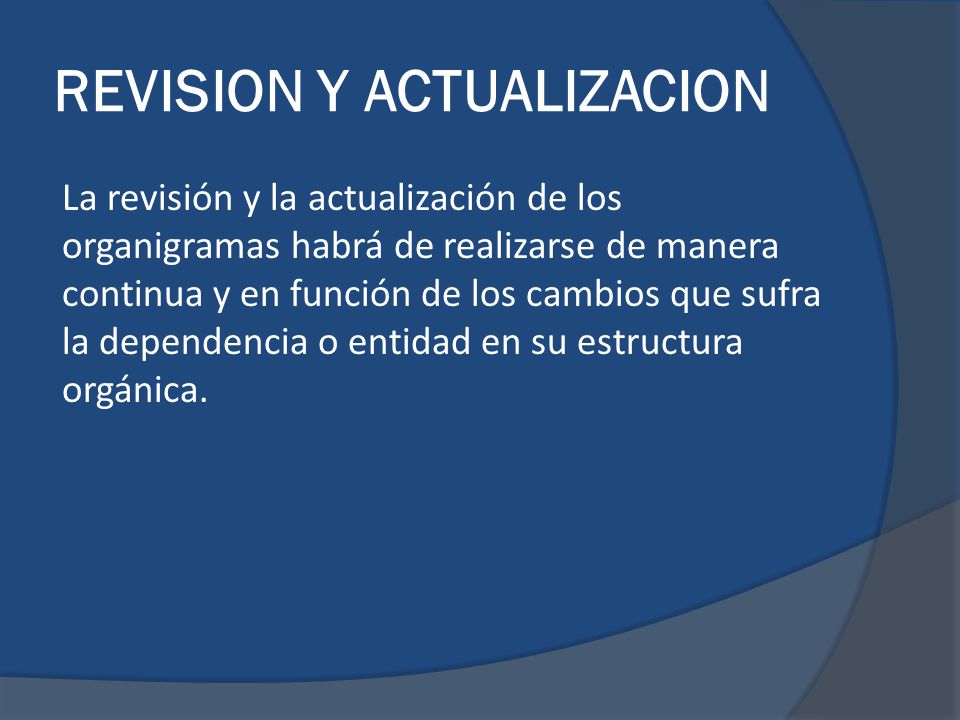 REVISION Y ACTUALIZACION

La revisión y la actualización de los organigramas habrá de realizarse de manera continua y en función de los cambios que sufra la dependencia o entidad en su estructura orgánica.